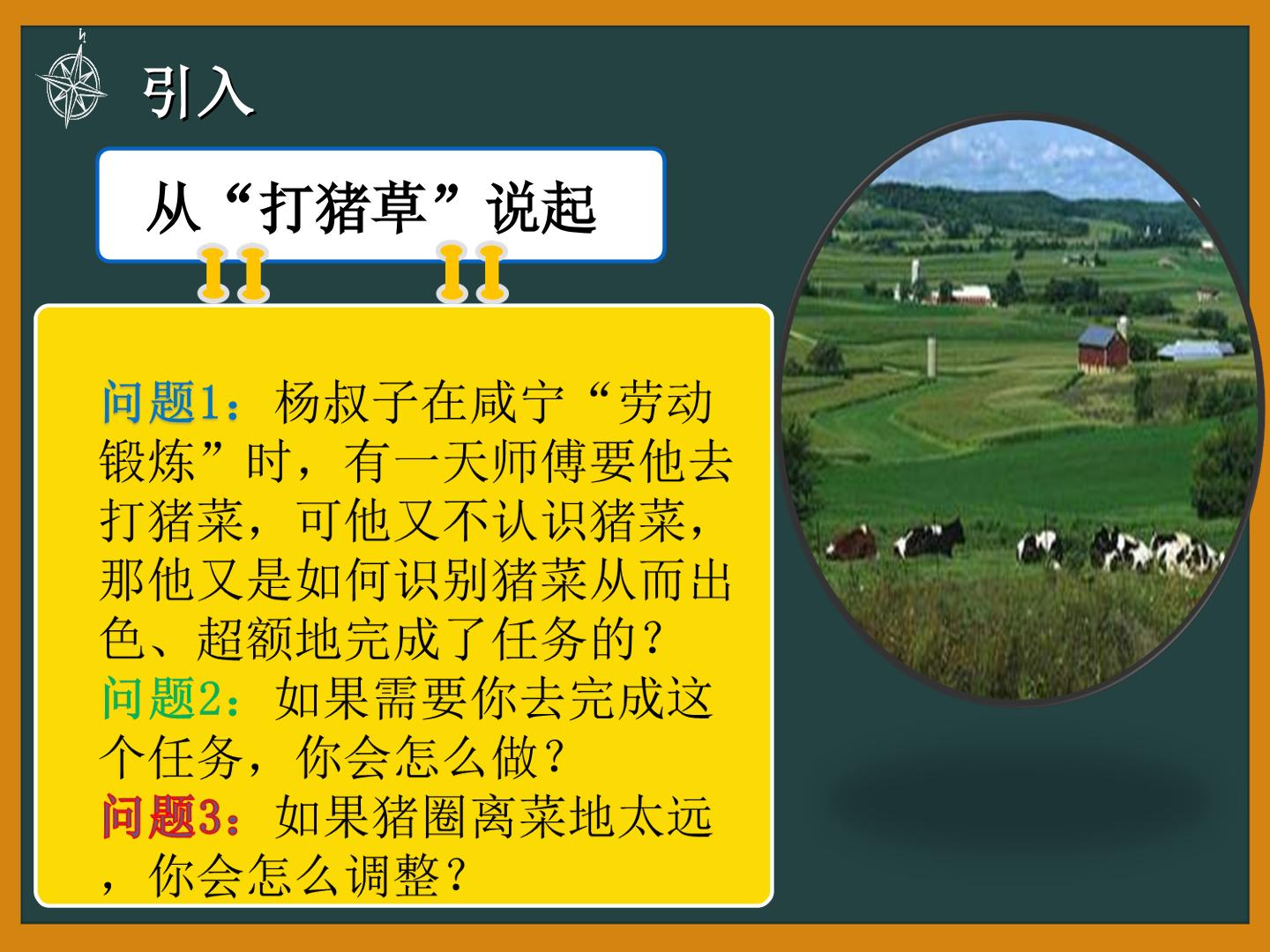 引入

从“打猪草”说起

问题1：杨叔子在咸宁“劳动锻炼”时，有一天师傅要他去打猪菜，可他又不认识猪菜，那他又是如何识别猪菜从而出色、超额地完成了任务的？
问题2：如果需要你去完成这个任务，你会怎么做？
问题3：如果猪圈离菜地太远，你会怎么调整？